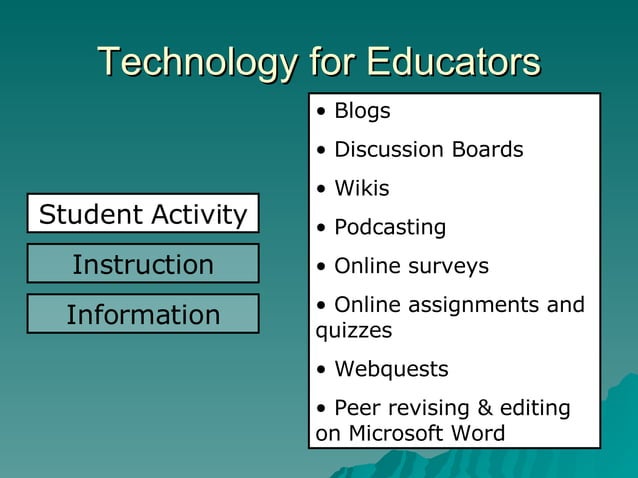 Technology for Educators

Student Activity

Instruction

Information

• Blogs

• Discussion Boards

• Wikis

• Podcasting

• Online surveys

• Online assignments and quizzes

• Webquests

• Peer revising & editing on Microsoft Word